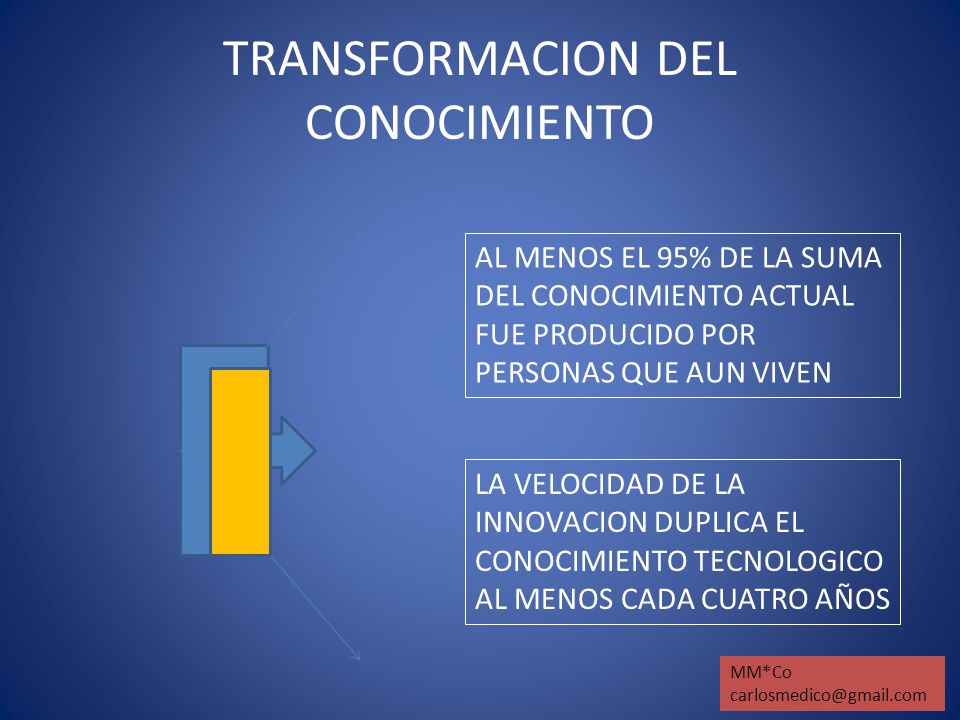 TRANSFORMACION DEL CONOCIMIENTO

AL MENOS EL 95% DE LA SUMA DEL CONOCIMIENTO ACTUAL FUE PRODUCIDO POR PERSONAS QUE AUN VIVEN

LA VELOCIDAD DE LA INNOVACION DUPLICA EL CONOCIMIENTO TECNOLOGICO AL MENOS CADA CUATRO AÑOS

MM*Co
carlosmedico@gmail.com